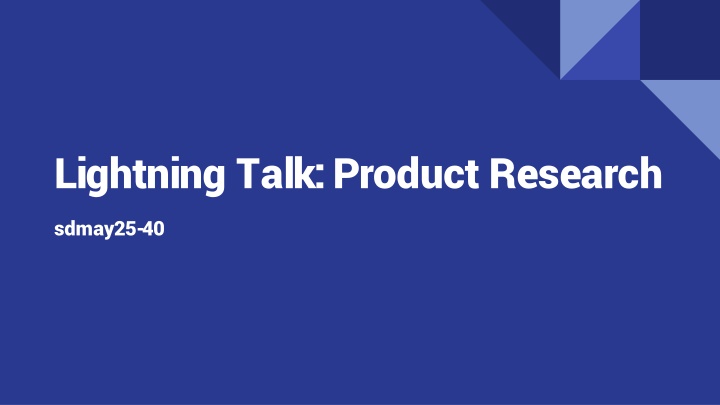 Lightning Talk: Product Research

sdmay25-40